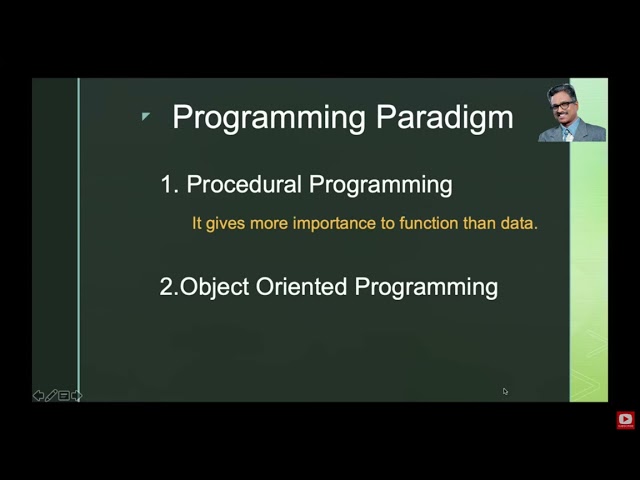 Programming Paradigm

1. Procedural Programming

It gives more importance to function than data.

2.Object Oriented Programming